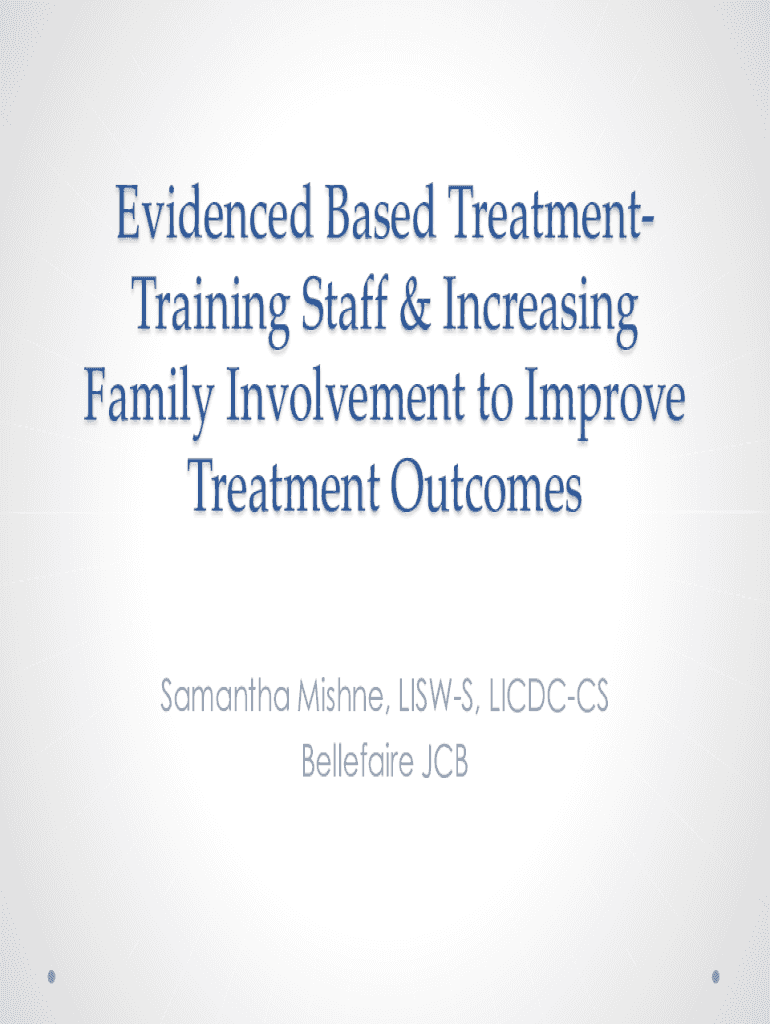 Evidenced Based Treatment-Training Staff & Increasing Family Involvement to Improve Treatment Outcomes

Samantha Mishne, LISW-S, LICDC-CS
Bellefaire JCB